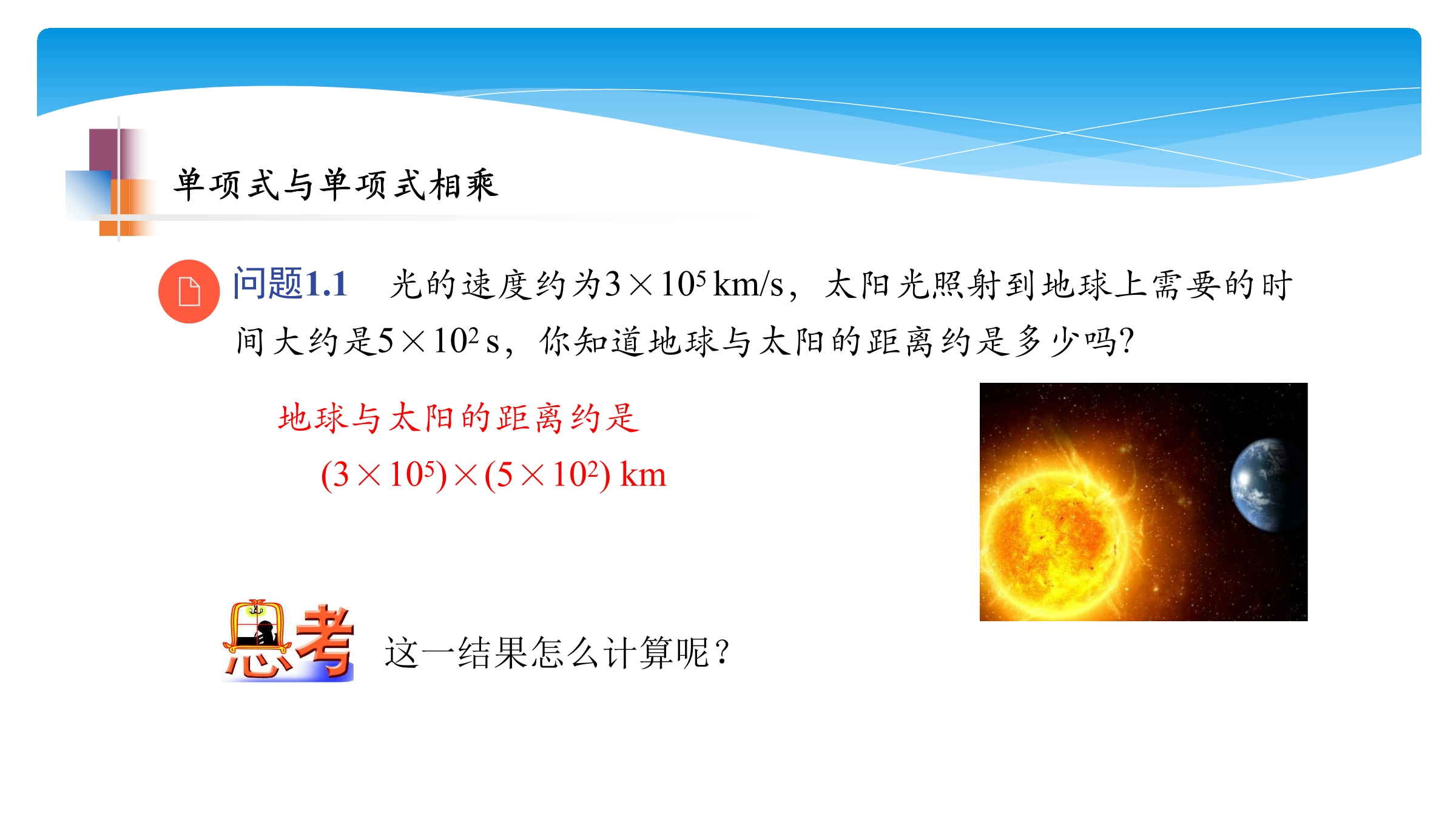 单项式与单项式相乘

问题1.1　光的速度约为$3\times10^5$ km/s，太阳光照射到地球上需要的时间大约是$5\times10^2$ s，你知道地球与太阳的距离约是多少吗?

地球与太阳的距离约是

$(3\times10^5)\times(5\times10^2)$ km

思考　这一结果怎么计算呢?